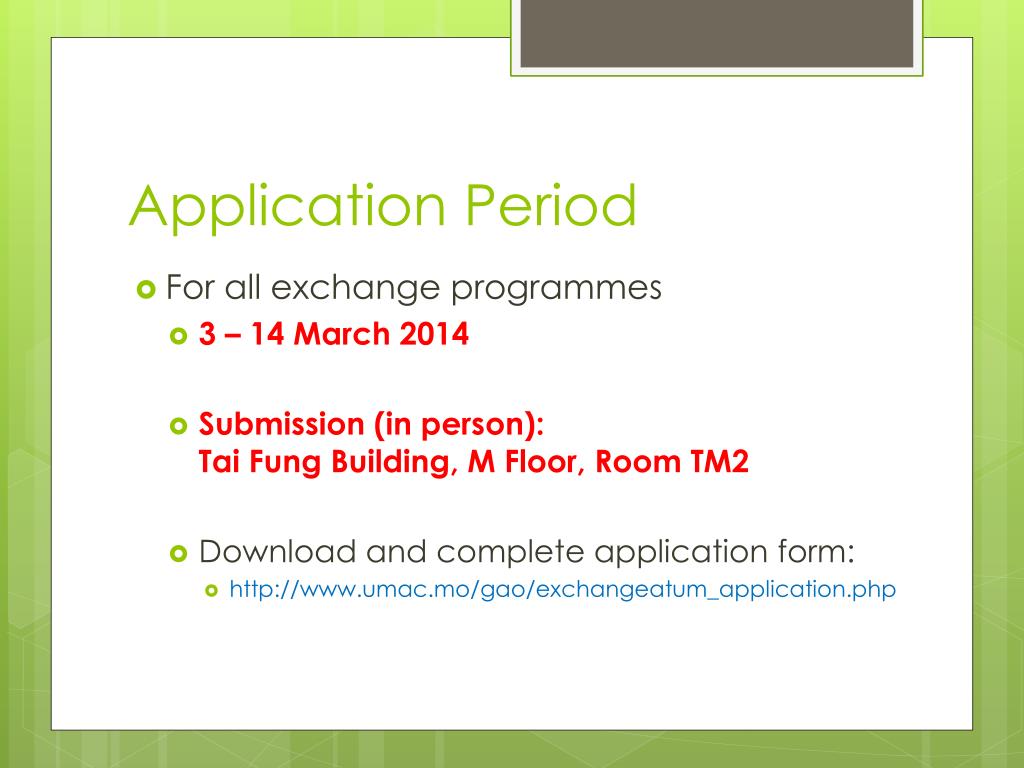 Application Period

For all exchange programmes

3 – 14 March 2014

Submission (in person):
Tai Fung Building, M Floor, Room TM2

Download and complete application form:

http://www.umac.mo/gao/exchangeatum_application.php